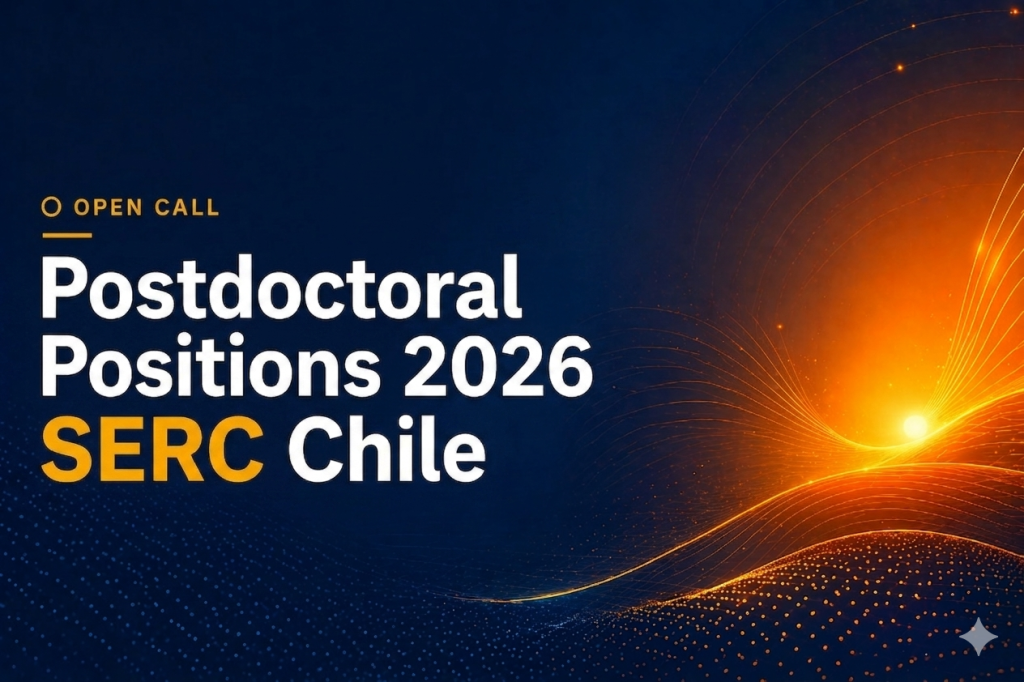 OPEN CALL

Postdoctoral Positions 2026 SERC Chile